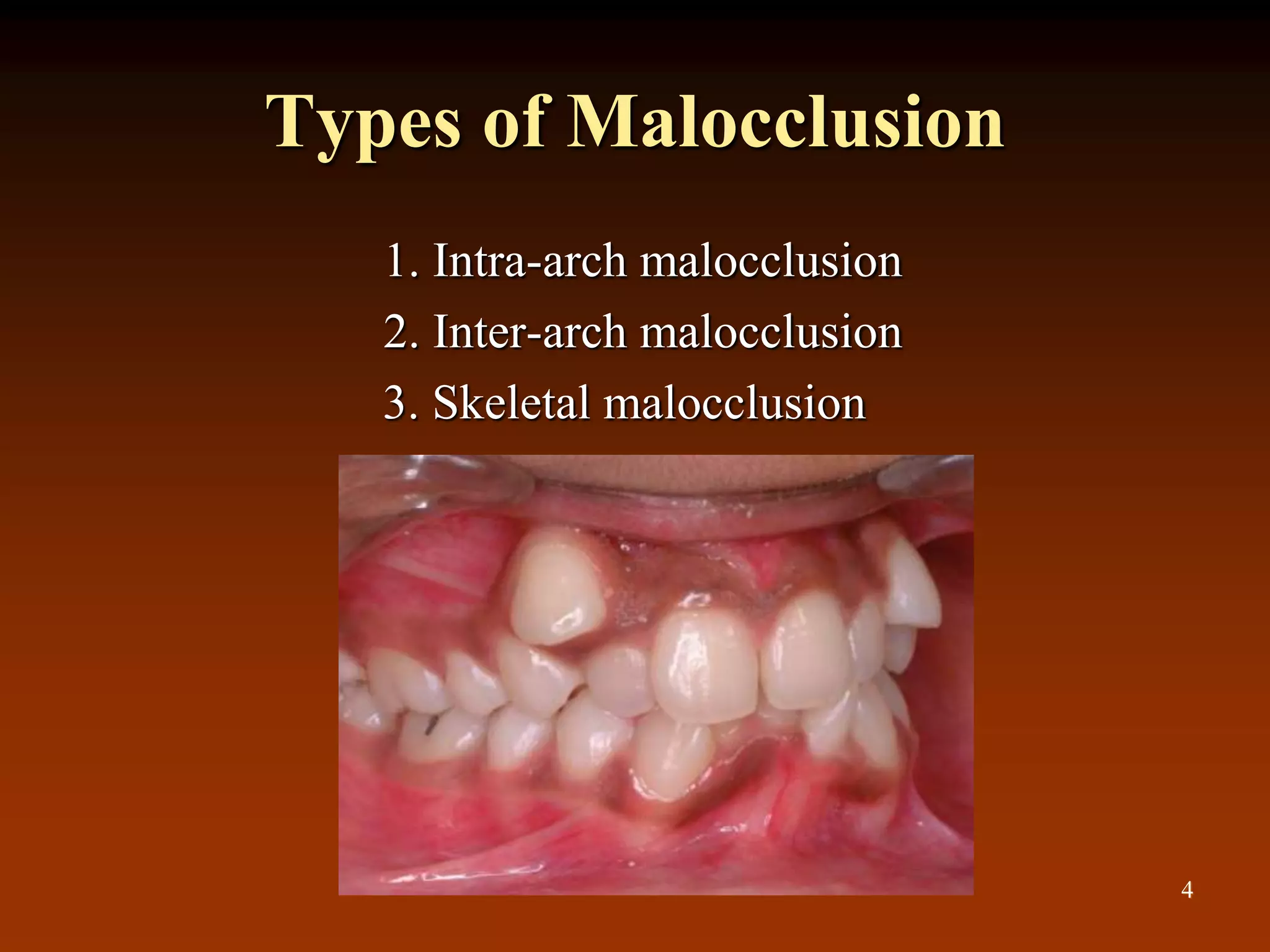 Types of Malocclusion

1. Intra-arch malocclusion
2. Inter-arch malocclusion
3. Skeletal malocclusion

4